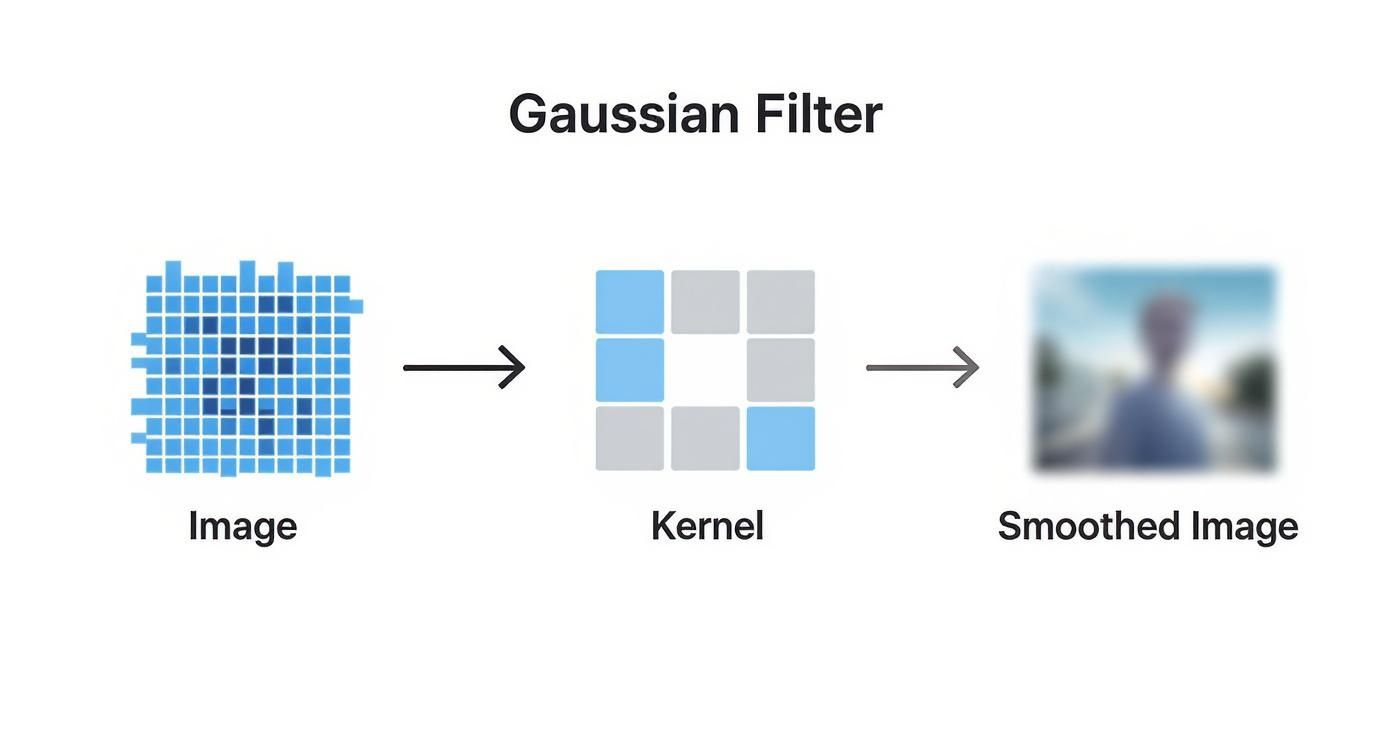 Gaussian Filter

Image

Kernel

Smoothed Image